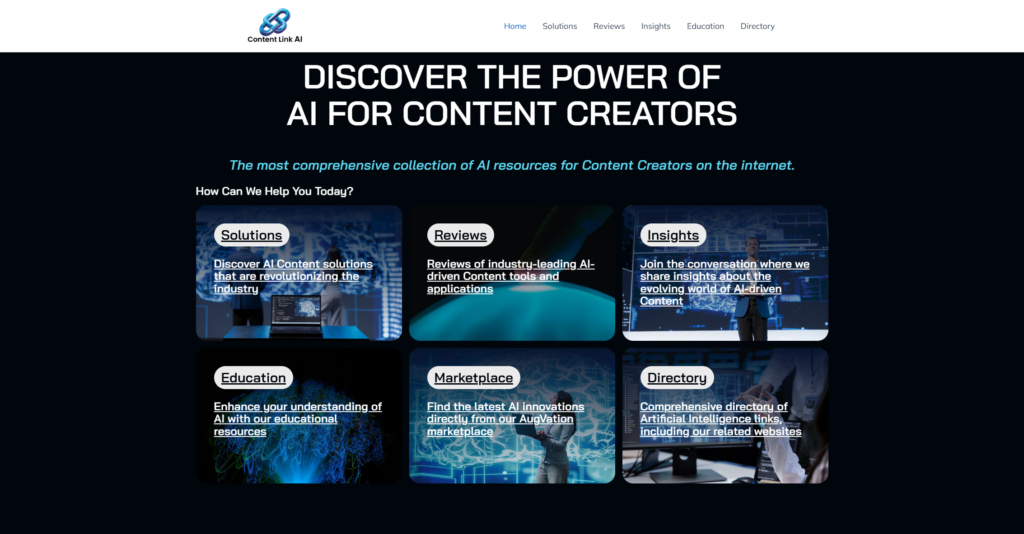 Content Link AI

Home Solutions Reviews Insights Education Directory

DISCOVER THE POWER OF AI FOR CONTENT CREATORS

The most comprehensive collection of AI resources for Content Creators on the internet.

How Can We Help You Today?

Solutions

Discover AI Content solutions that are revolutionizing the industry

Reviews

Reviews of industry-leading AI-driven Content tools and applications

Insights

Join the conversation where we share insights about the evolving world of AI-driven Content

Education

Enhance your understanding of AI with our educational resources

Marketplace

Find the latest AI innovations directly from our AugVation marketplace

Directory

Comprehensive directory of Artificial Intelligence links, including our related websites